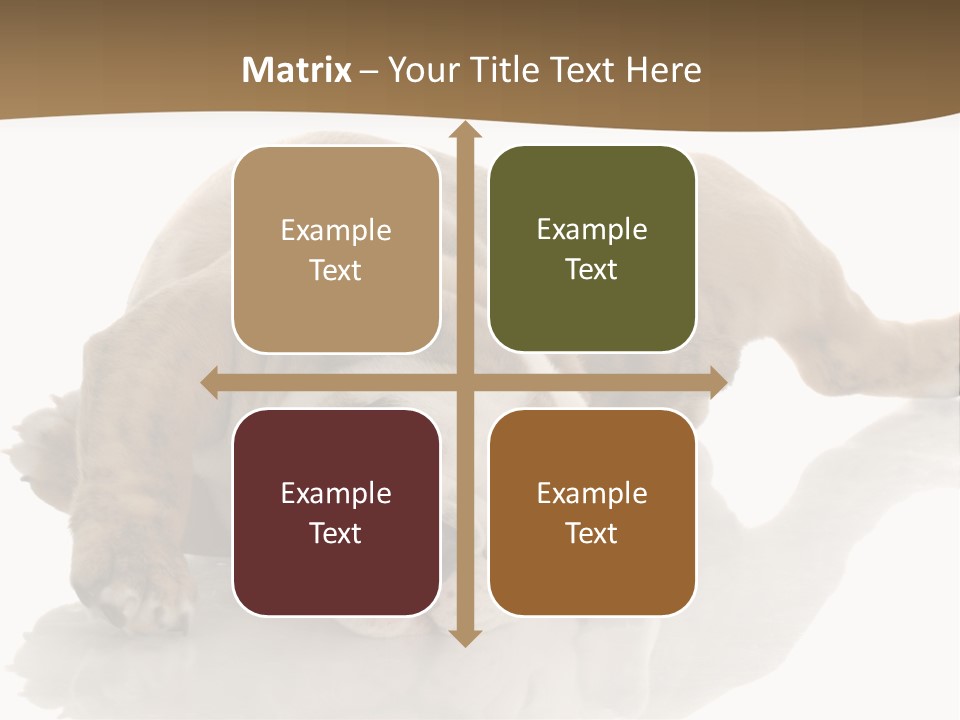 Matrix – Your Title Text Here

Example Text

Example Text

Example Text

Example Text